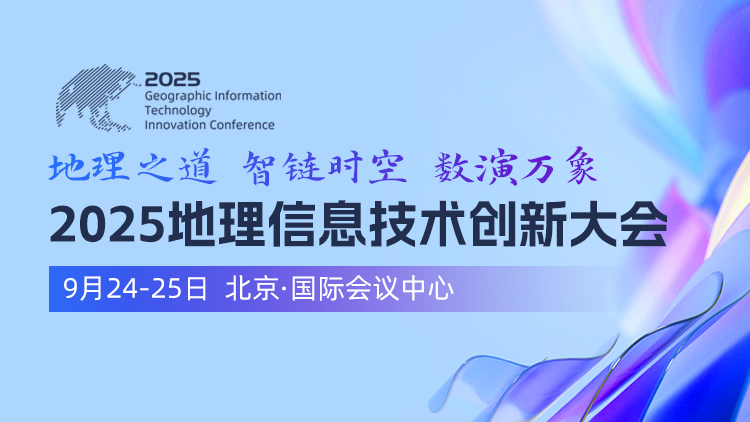 2025
Geographic Information
Technology
Innovation Conference

地理之道 智链时空 数演万象

2025地理信息技术创新大会

9月24-25日 北京·国际会议中心